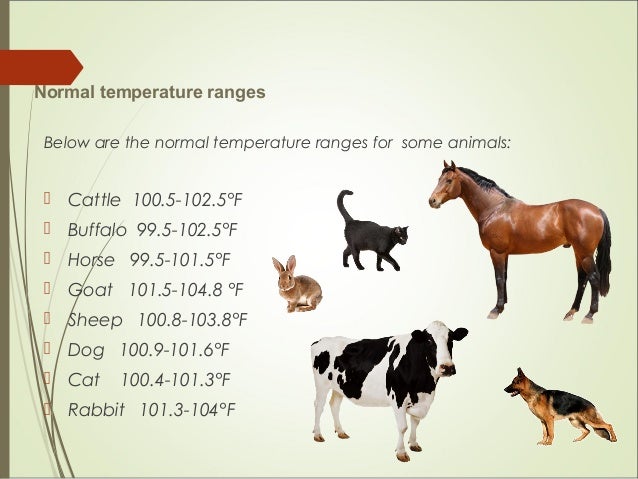 Normal temperature ranges

Below are the normal temperature ranges for some animals:

Cattle 100.5-102.5°F
Buffalo 99.5-102.5°F
Horse 99.5-101.5°F
Goat 101.5-104.8 °F
Sheep 100.8-103.8°F
Dog 100.9-101.6°F
Cat 100.4-101.3°F
Rabbit 101.3-104°F